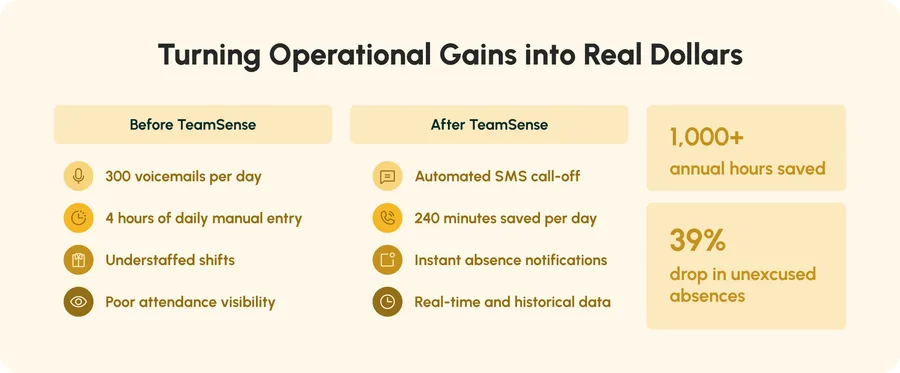 Turning Operational Gains into Real Dollars

Before TeamSense

300 voicemails per day

4 hours of daily manual entry

Understaffed shifts

Poor attendance visibility

After TeamSense

Automated SMS call-off

240 minutes saved per day

Instant absence notifications

Real-time and historical data

1,000+
annual hours saved

39%
drop in unexcused absences